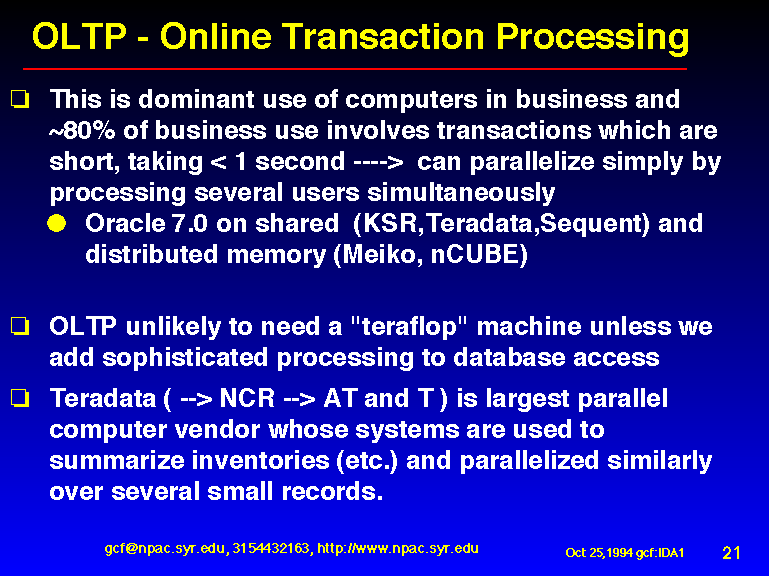 OLTP - Online Transaction Processing

This is dominant use of computers in business and ~80% of business use involves transactions which are short, taking < 1 second ----> can parallelize simply by processing several users simultaneously

Oracle 7.0 on shared (KSR,Teradata,Sequent) and distributed memory (Meiko, nCUBE)

OLTP unlikely to need a "teraflop" machine unless we add sophisticated processing to database access

Teradata ( --> NCR --> AT and T ) is largest parallel computer vendor whose systems are used to summarize inventories (etc.) and parallelized similarly over several small records.

gcf@npac.syr.edu, 3154432163, http://www.npac.syr.edu

Oct 25,1994 gcf:IDA1

21